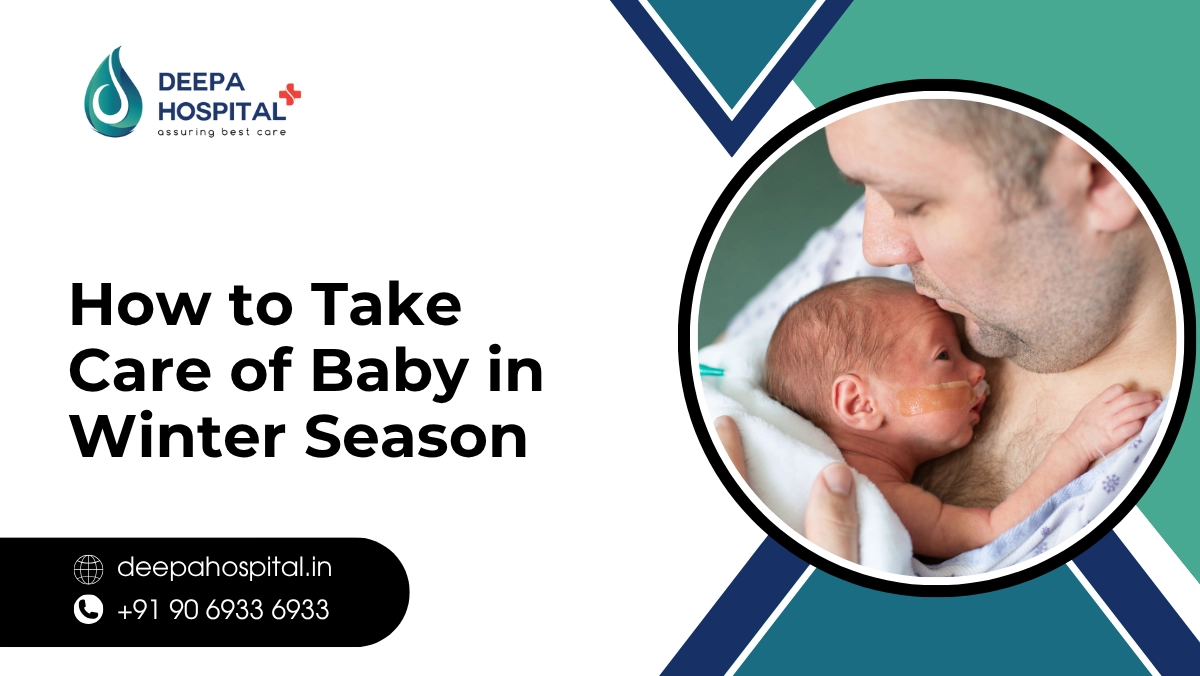 DEEPA HOSPITAL
assuring best care

How to Take Care of Baby in Winter Season

deepahospital.in
+91 90 6933 6933